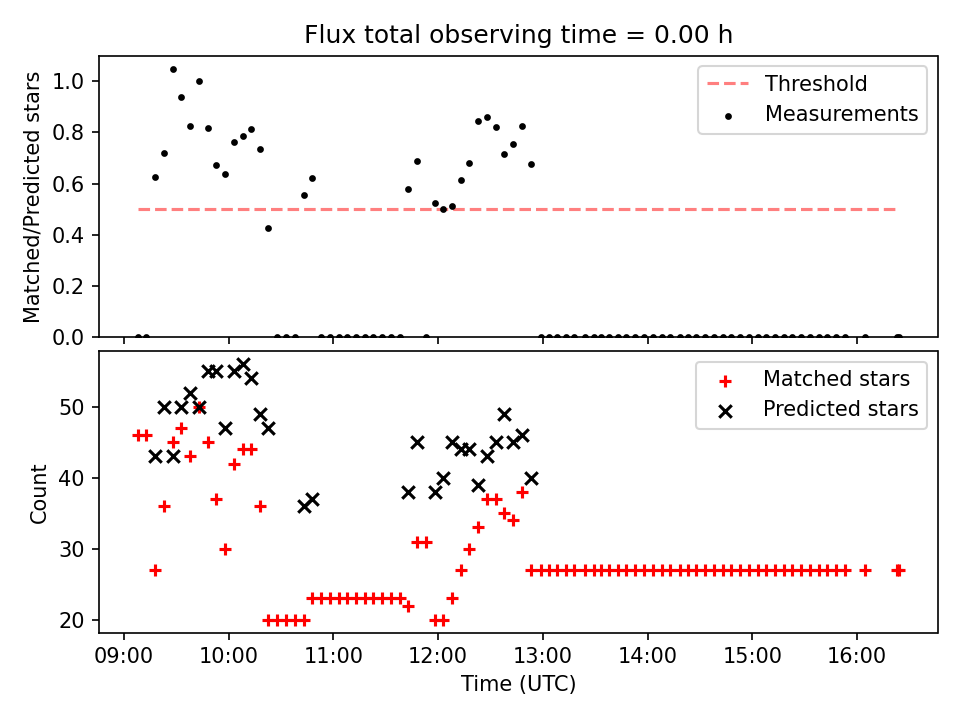 Flux total observing time = 0.00 h

Matched/Predicted stars

1.0
0.8
0.6
0.4
0.2
0.0

Threshold
Measurements

Count

50
40
30
20

Matched stars
Predicted stars

09:00
10:00
11:00
12:00
13:00
14:00
15:00
16:00

Time (UTC)